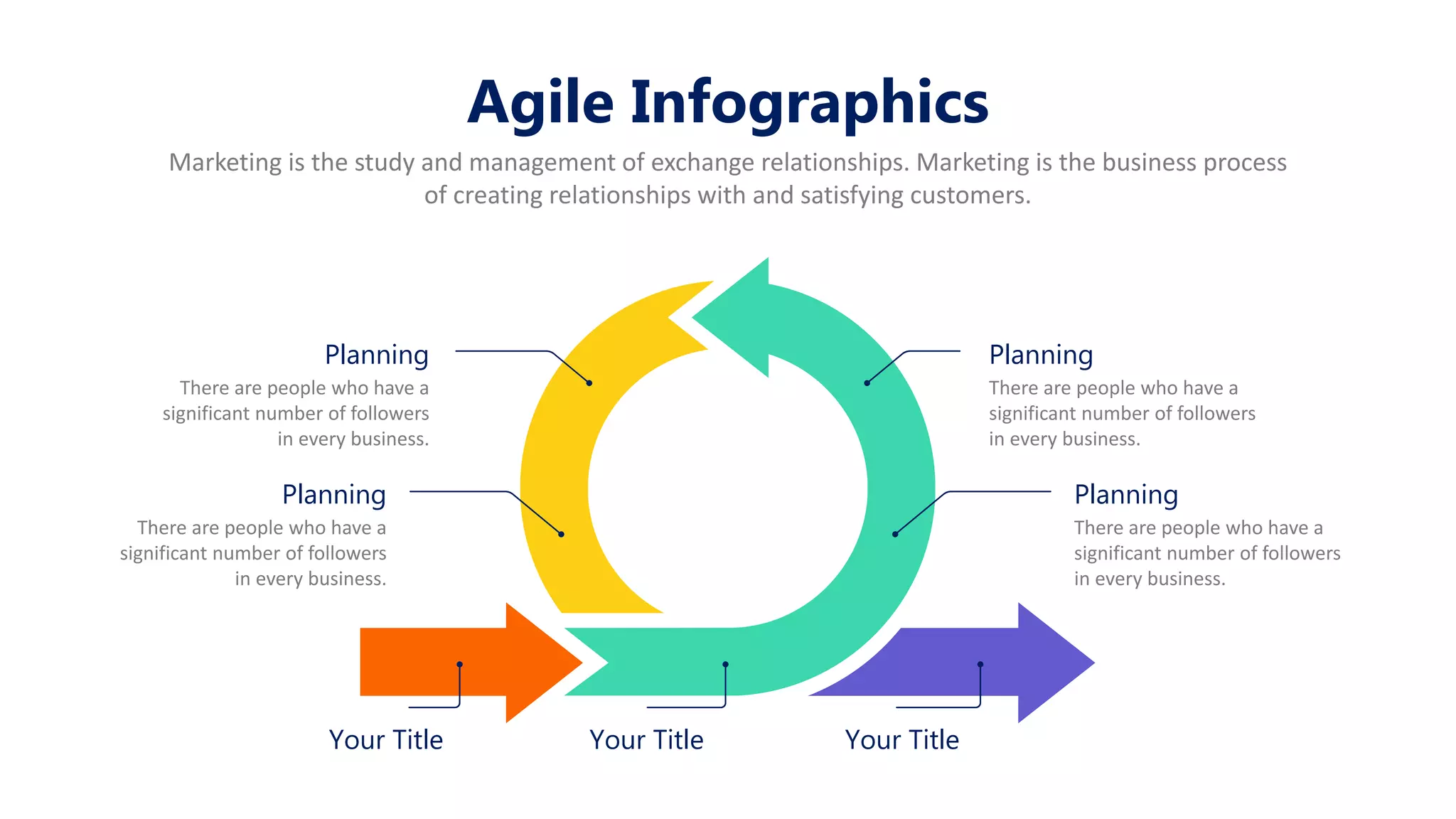 Agile Infographics

Marketing is the study and management of exchange relationships. Marketing is the business process of creating relationships with and satisfying customers.

Planning

There are people who have a significant number of followers in every business.

Planning

There are people who have a significant number of followers in every business.

Planning

There are people who have a significant number of followers in every business.

Planning

There are people who have a significant number of followers in every business.

Your Title

Your Title

Your Title